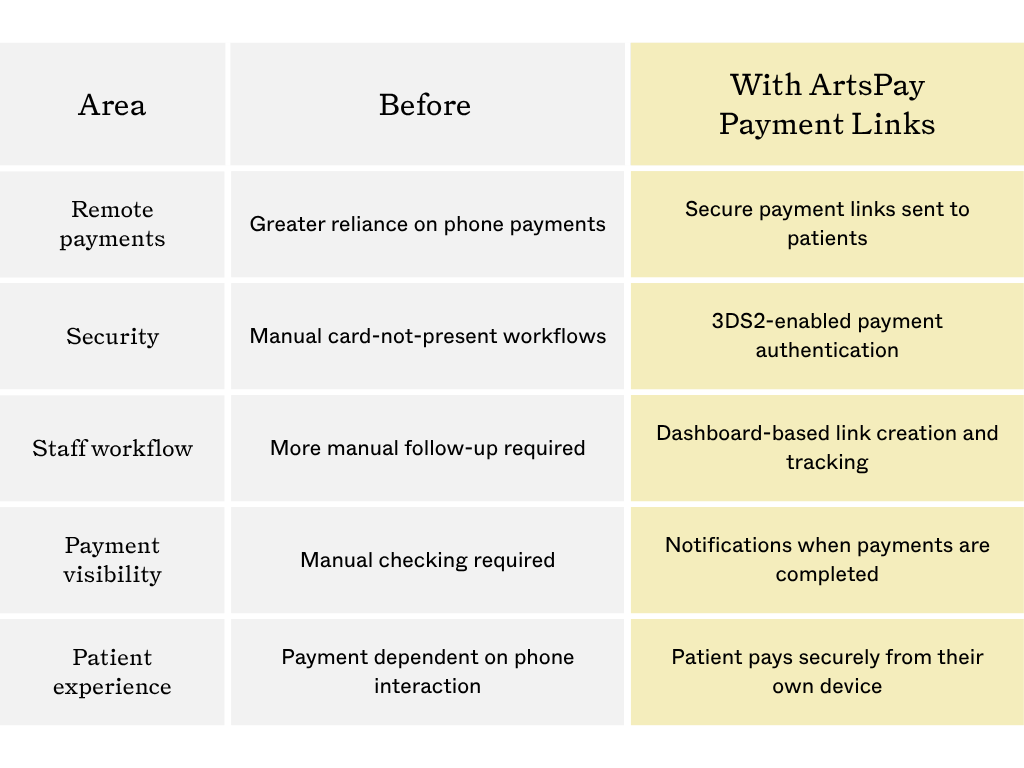 | Area | Before | With ArtsPay Payment Links |
|---|---|---|
| Remote payments | Greater reliance on phone payments | Secure payment links sent to patients |
| Security | Manual card-not-present workflows | 3DS2-enabled payment authentication |
| Staff workflow | More manual follow-up required | Dashboard-based link creation and tracking |
| Payment visibility | Manual checking required | Notifications when payments are completed |
| Patient experience | Payment dependent on phone interaction | Patient pays securely from their own device |